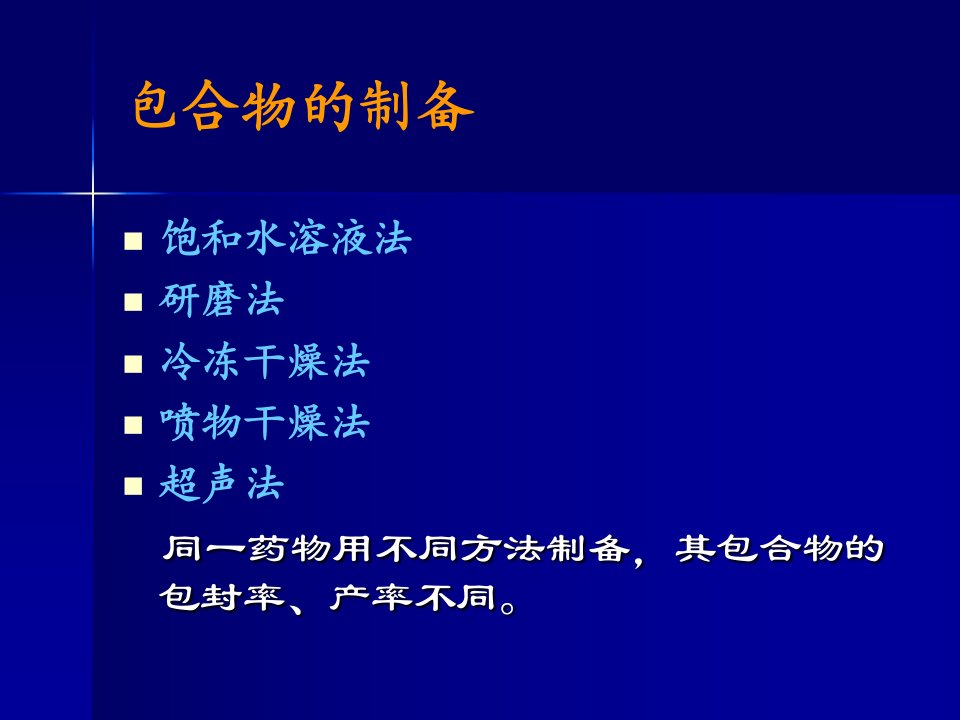 包合物的制备

■ 饱和水溶液法
■ 研磨法
■ 冷冻干燥法
■ 喷物干燥法
■ 超声法

同一药物用不同方法制备，其包合物的包封率、产率不同。